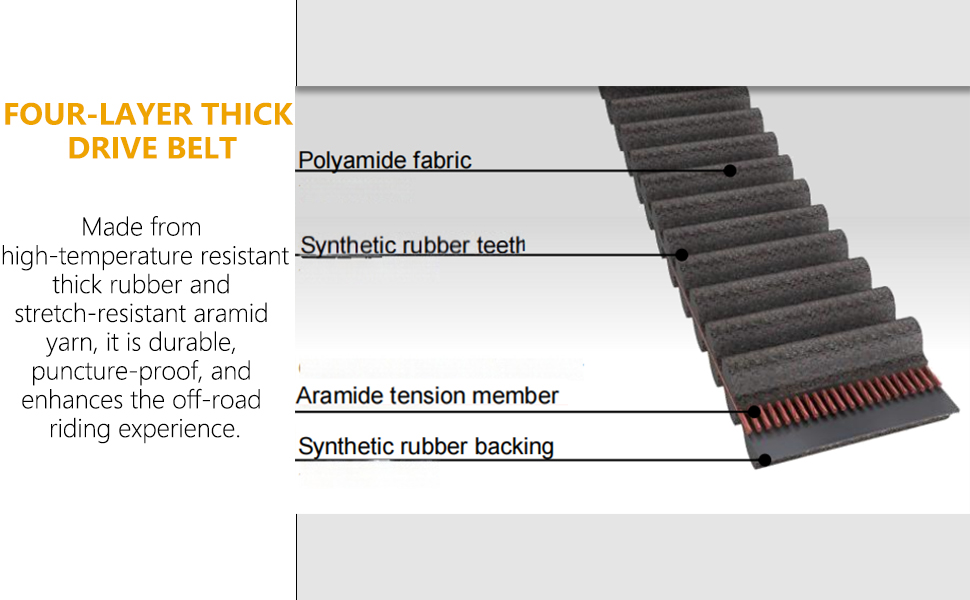 FOUR-LAYER THICK DRIVE BELT

Made from high-temperature resistant thick rubber and stretch-resistant aramid yarn, it is durable, puncture-proof, and enhances the off-road riding experience.

Polyamide fabric

Synthetic rubber teeth

Aramide tension member

Synthetic rubber backing